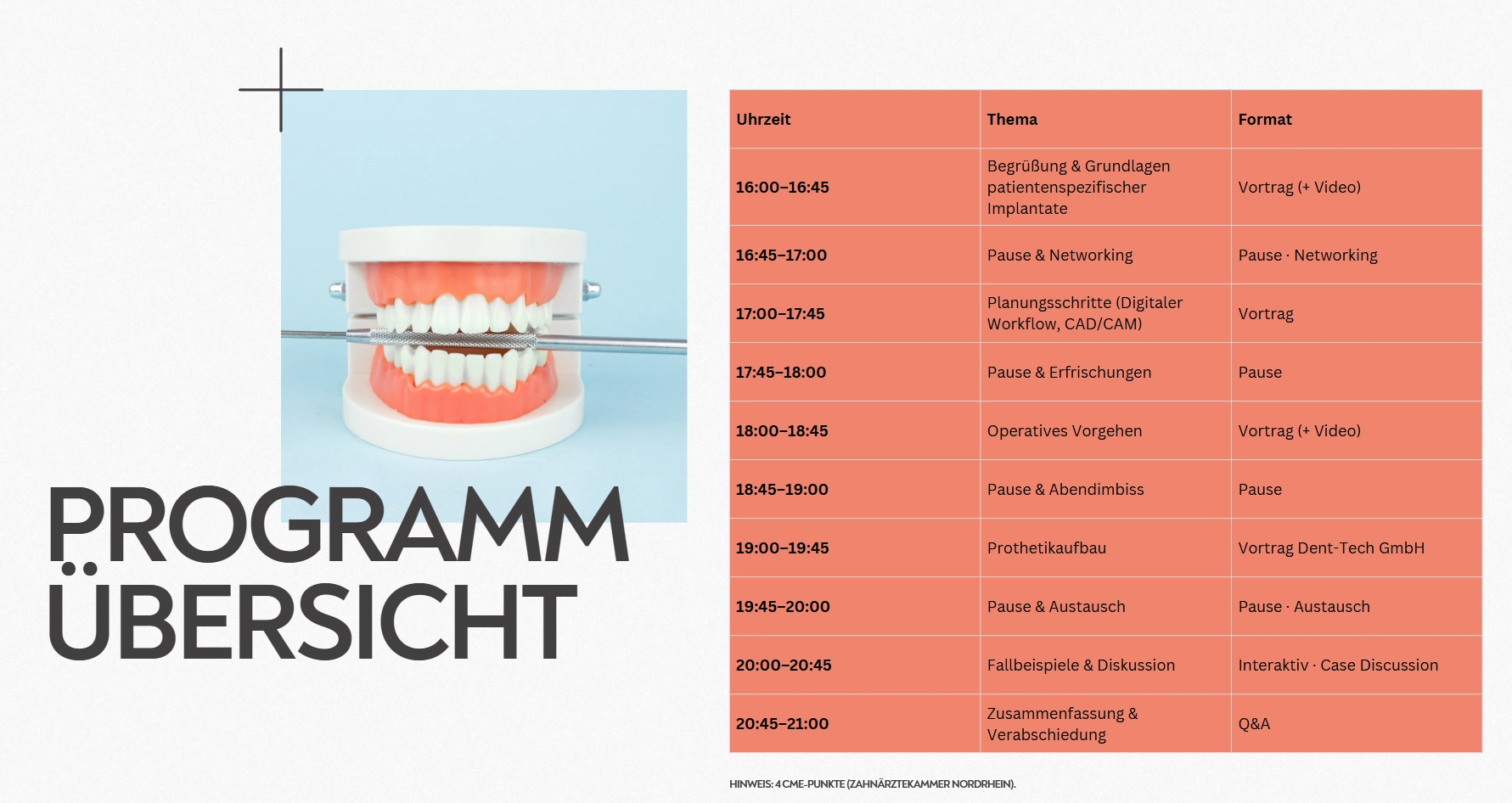 PROGRAMM ÜBERSICHT

| Uhrzeit | Thema | Format |
|---|---|---|
| 16:00–16:45 | Begrüßung & Grundlagen patientenspezifischer Implantate | Vortrag (+ Video) |
| 16:45–17:00 | Pause & Networking | Pause · Networking |
| 17:00–17:45 | Planungsschritte (Digitaler Workflow, CAD/CAM) | Vortrag |
| 17:45–18:00 | Pause & Erfrischungen | Pause |
| 18:00–18:45 | Operatives Vorgehen | Vortrag (+ Video) |
| 18:45–19:00 | Pause & Abendimbiss | Pause |
| 19:00–19:45 | Prothetikaufbau | Vortrag Dent-Tech GmbH |
| 19:45–20:00 | Pause & Austausch | Pause · Austausch |
| 20:00–20:45 | Fallbeispiele & Diskussion | Interaktiv · Case Discussion |
| 20:45–21:00 | Zusammenfassung & Verabschiedung | Q&A |

HINWEIS: 4 CME-PUNKTE (ZAHNÄRZTEKAMMER NORDRHEIN).